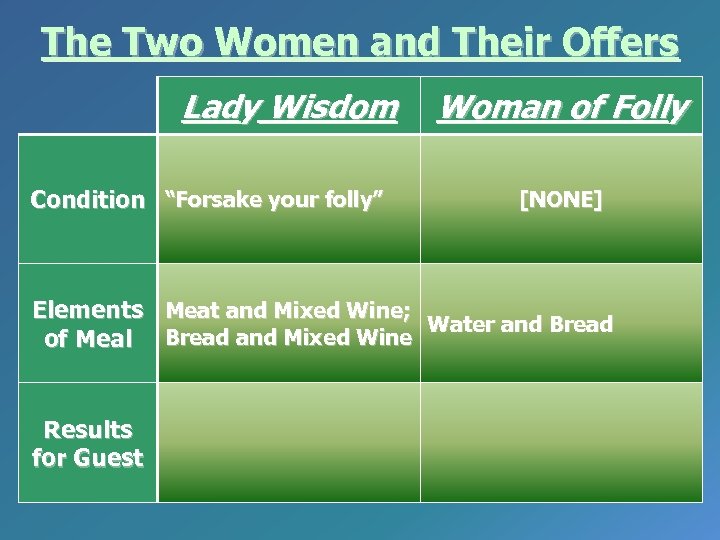 The Two Women and Their Offers

| | Lady Wisdom | Woman of Folly |
|---|---|---|
| Condition | "Forsake your folly" | [NONE] |
| Elements of Meal | Meat and Mixed Wine; Bread and Mixed Wine | Water and Bread |
| Results for Guest | | |